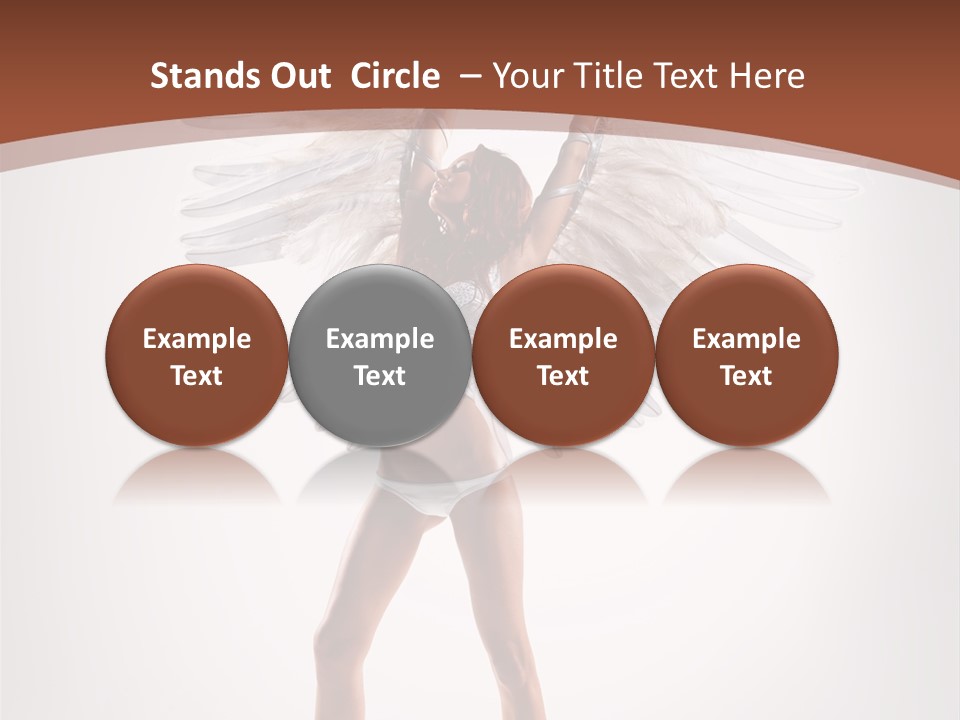 Stands Out Circle – Your Title Text Here

Example Text

Example Text

Example Text

Example Text